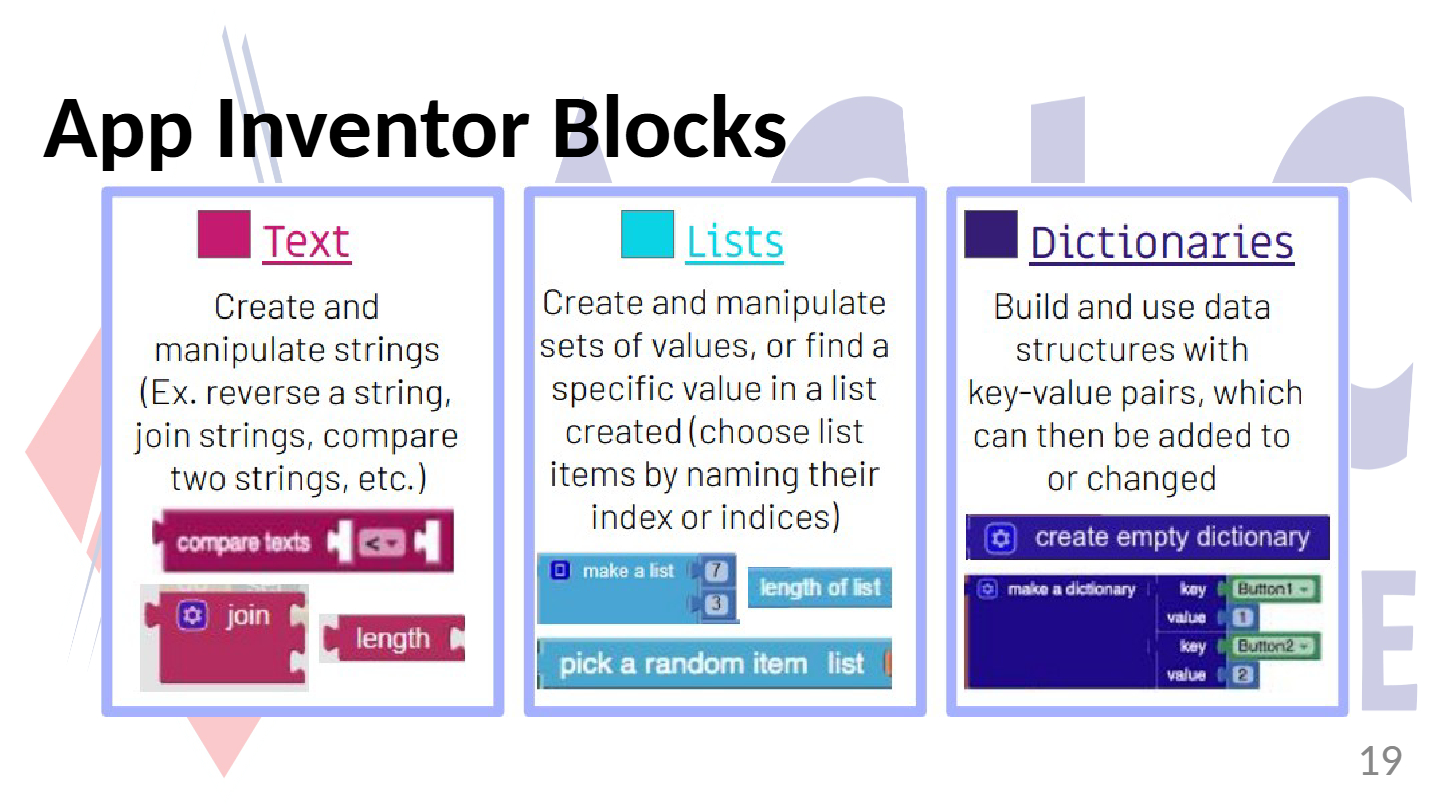 App Inventor Blocks

Text

Create and manipulate strings (Ex. reverse a string, join strings, compare two strings, etc.)

compare texts <

join

length

Lists

Create and manipulate sets of values, or find a specific value in a list created (choose list items by naming their index or indices)

make a list 7 3

length of list

pick a random item list

Dictionaries

Build and use data structures with key-value pairs, which can then be added to or changed

create empty dictionary

make a dictionary key Button1 value 1 key Button2 value 2

19